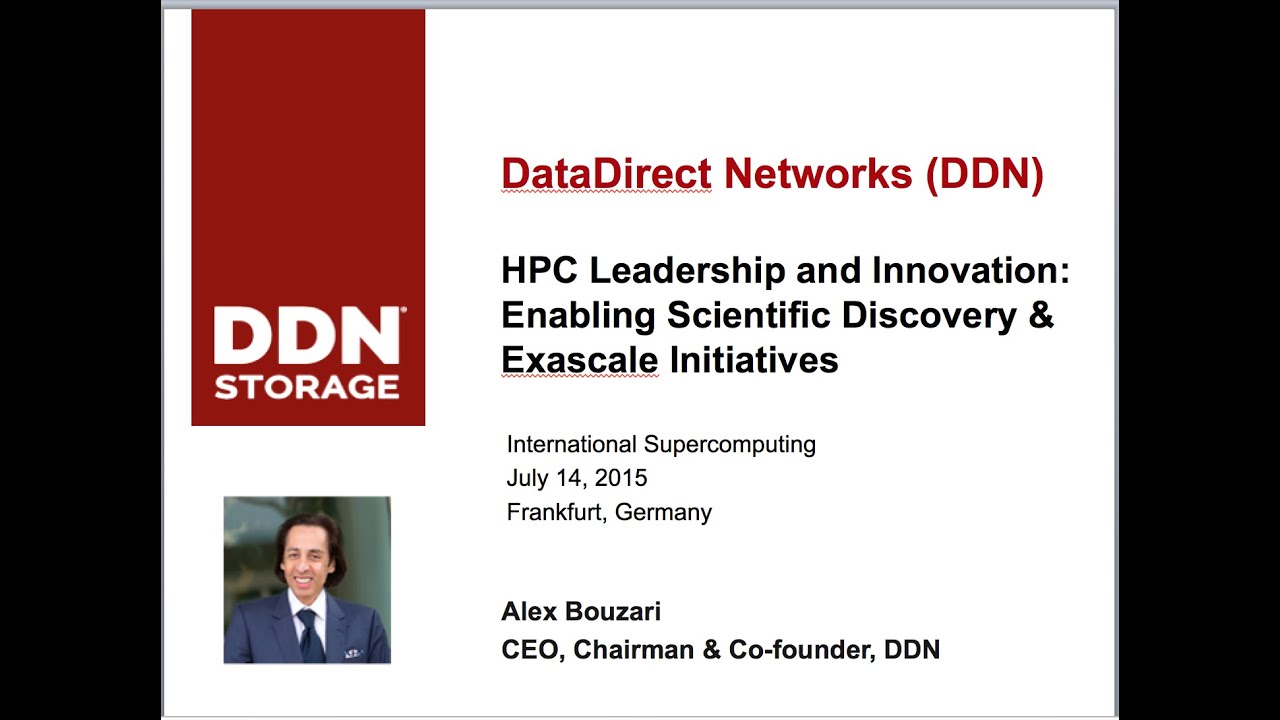 DDN®
STORAGE

DataDirect Networks (DDN)

HPC Leadership and Innovation: Enabling Scientific Discovery & Exascale Initiatives

International Supercomputing
July 14, 2015
Frankfurt, Germany

Alex Bouzari
CEO, Chairman & Co-founder, DDN